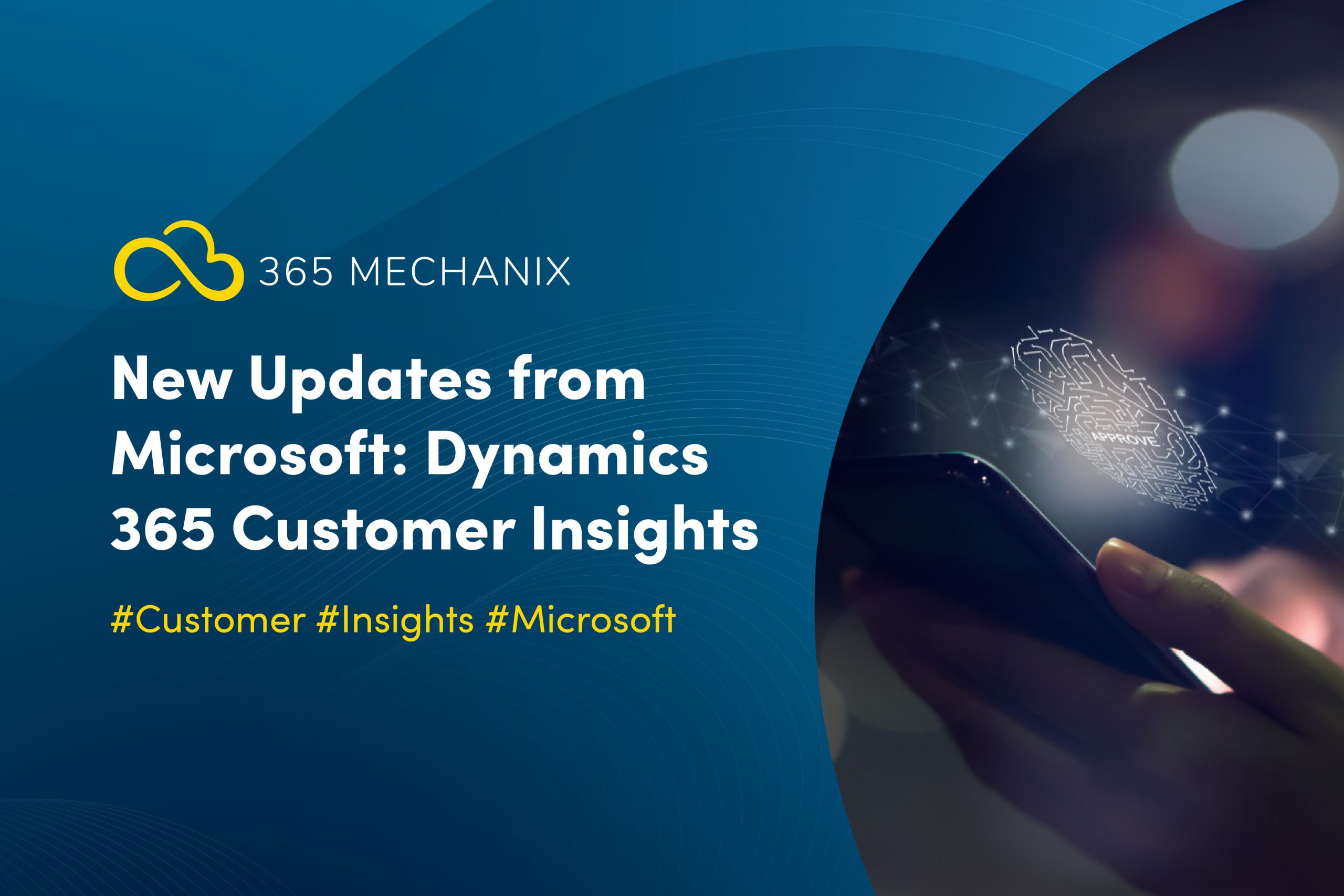 365 MECHANIX

New Updates from Microsoft: Dynamics 365 Customer Insights

#Customer #Insights #Microsoft

APPROVE